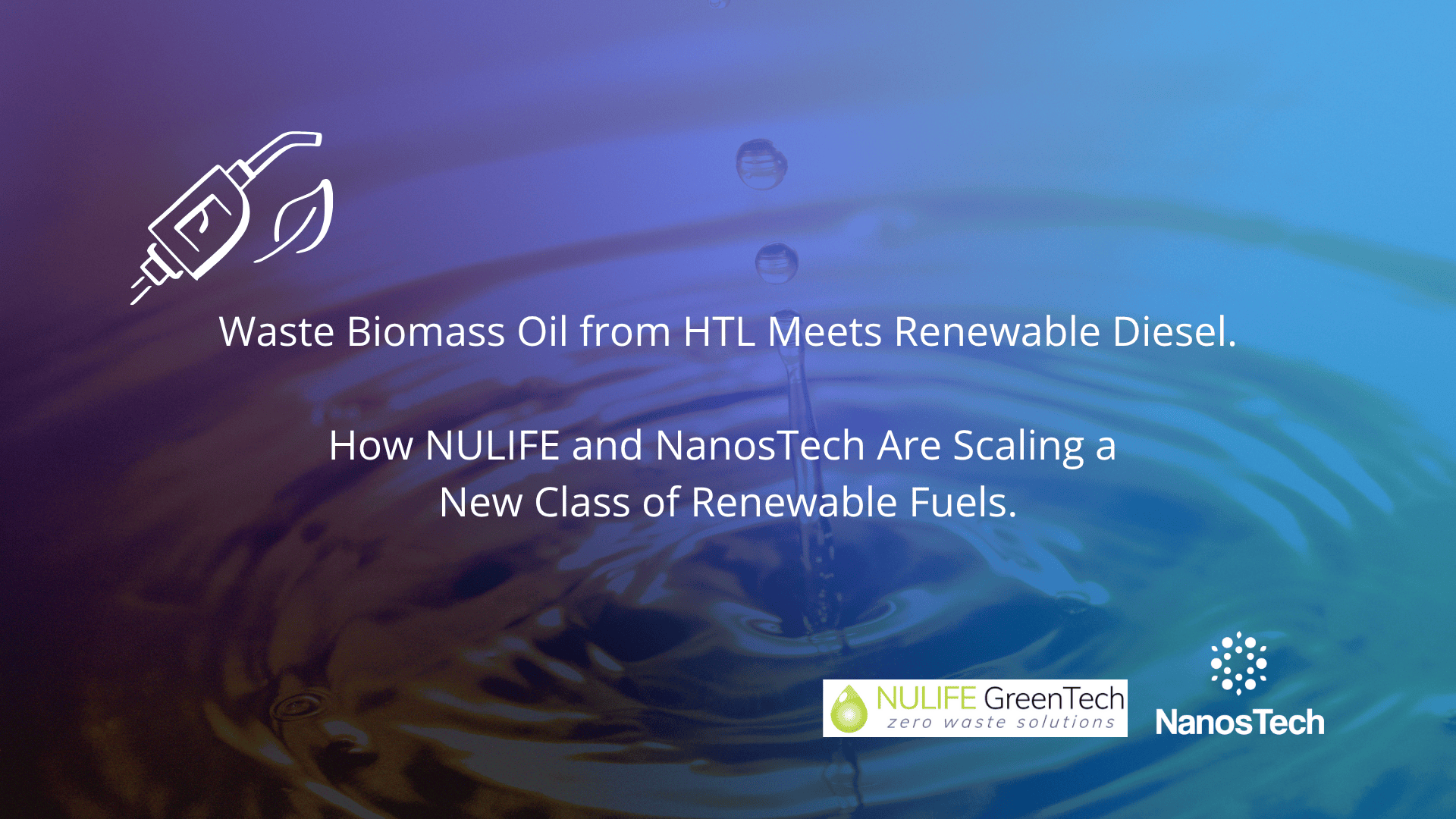 Waste Biomass Oil from HTL Meets Renewable Diesel.

How NULIFE and NanosTech Are Scaling a New Class of Renewable Fuels.

NULIFE GreenTech
zero waste solutions

NanosTech